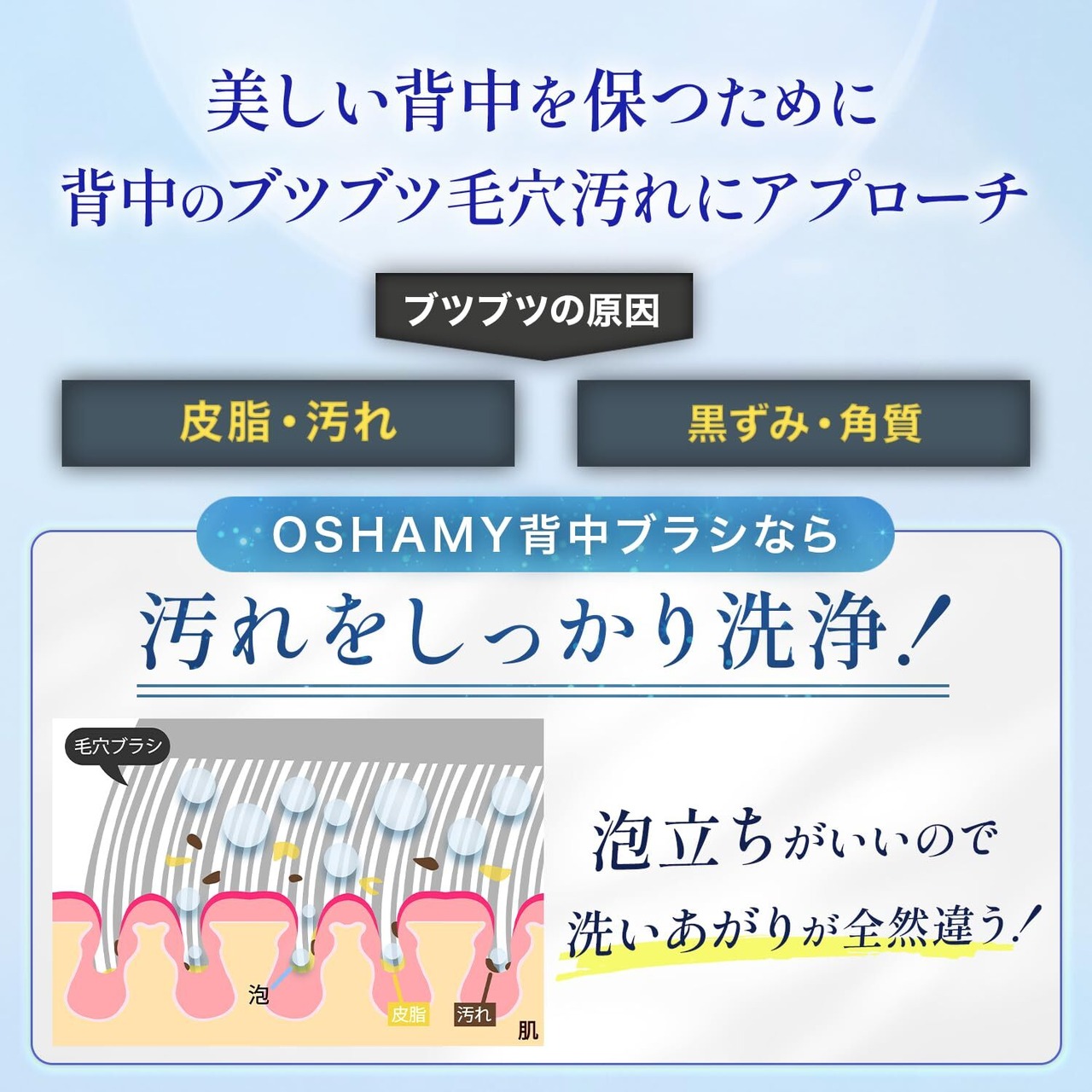 美しい背中を保つために
背中のブツブツ毛穴汚れにアプローチ

ブツブツの原因

皮脂・汚れ

黒ずみ・角質

OSHAMY背中ブラシなら

汚れをしっかり洗浄!

毛穴ブラシ

泡

皮脂

汚れ

肌

泡立ちがいいので
洗いあがりが全然違う!